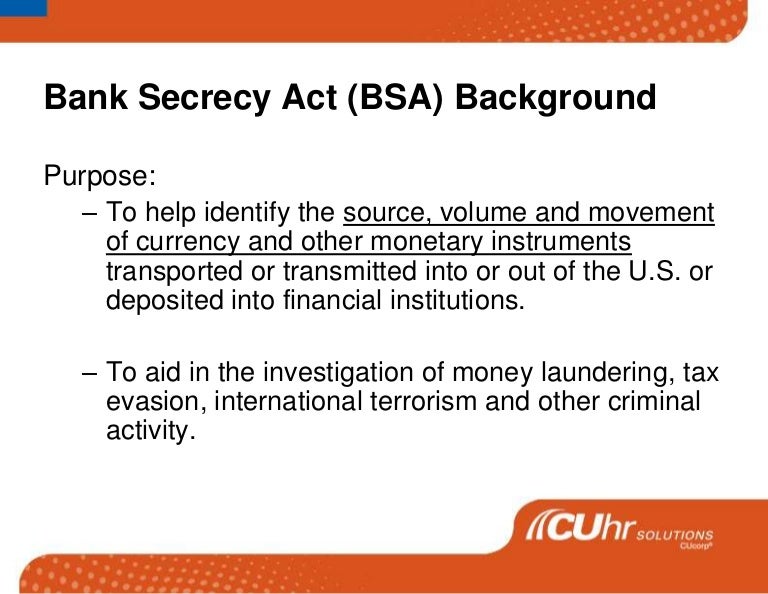 Bank Secrecy Act (BSA) Background

Purpose:

– To help identify the source, volume and movement of currency and other monetary instruments transported or transmitted into or out of the U.S. or deposited into financial institutions.

– To aid in the investigation of money laundering, tax evasion, international terrorism and other criminal activity.

CUhr SOLUTIONS
CUcorp